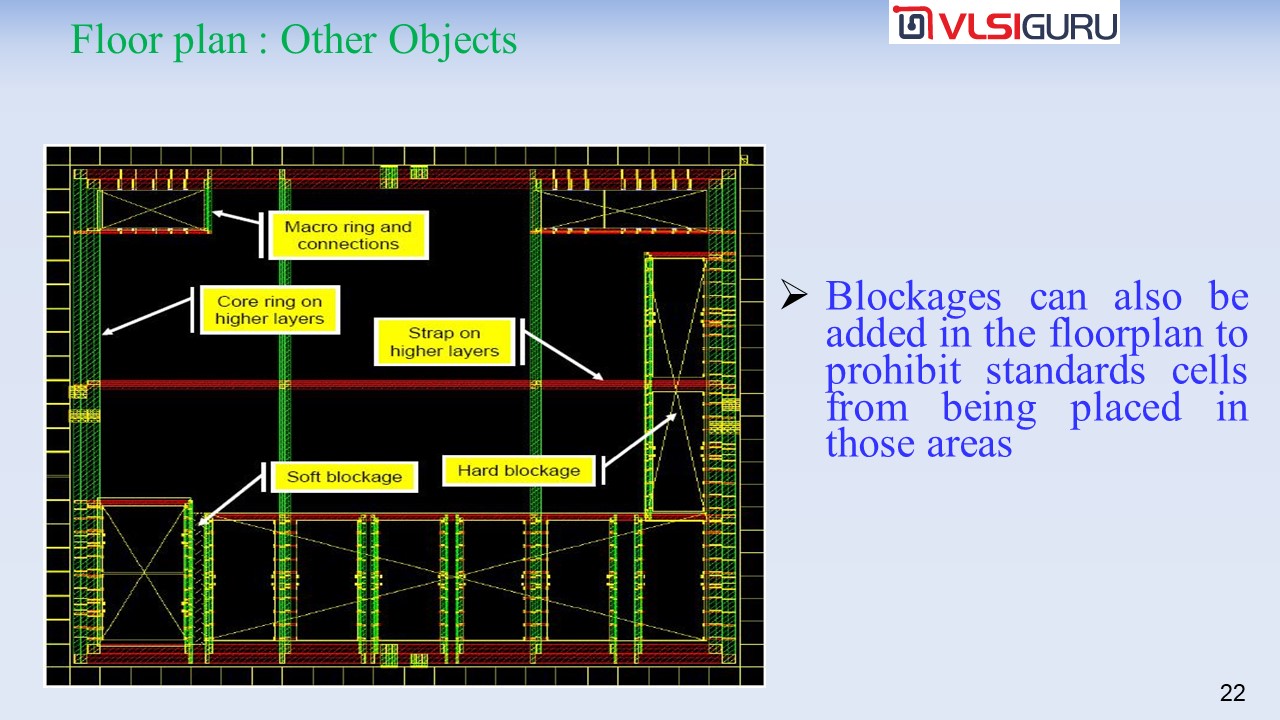 Floor plan : Other Objects

VLSIGURU

Macro ring and connections

Core ring on higher layers

Strap on higher layers

Soft blockage

Hard blockage

➢ Blockages can also be added in the floorplan to prohibit standards cells from being placed in those areas

22